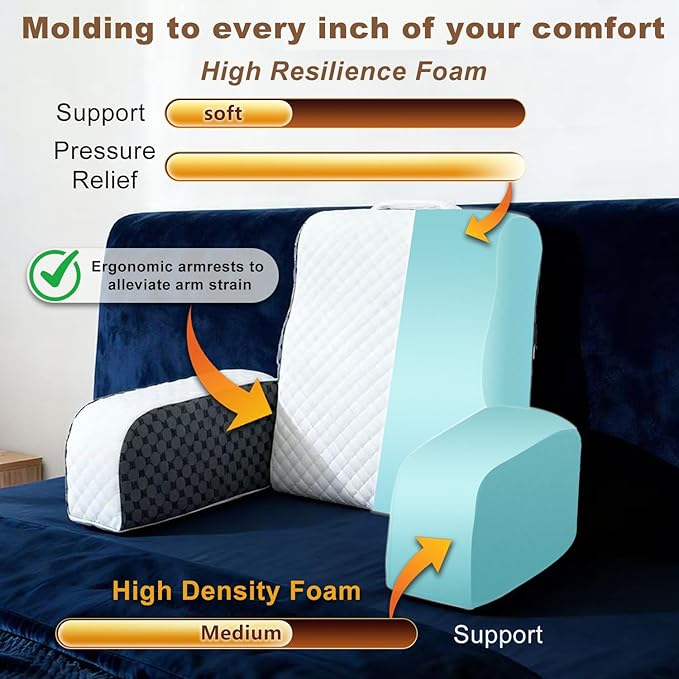 Molding to every inch of your comfort

High Resilience Foam

Support soft

Pressure Relief

Ergonomic armrests to alleviate arm strain

High Density Foam

Medium

Support